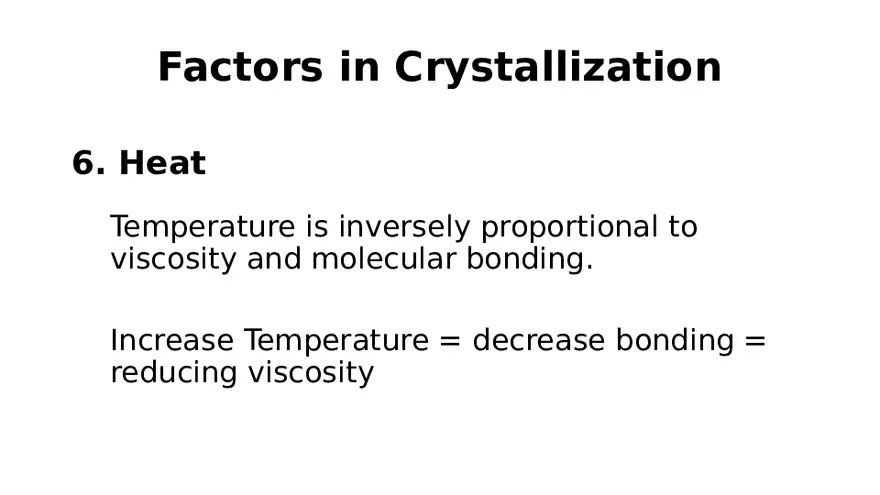 Factors in Crystallization

6. Heat

Temperature is inversely proportional to viscosity and molecular bonding.

Increase Temperature = decrease bonding = reducing viscosity